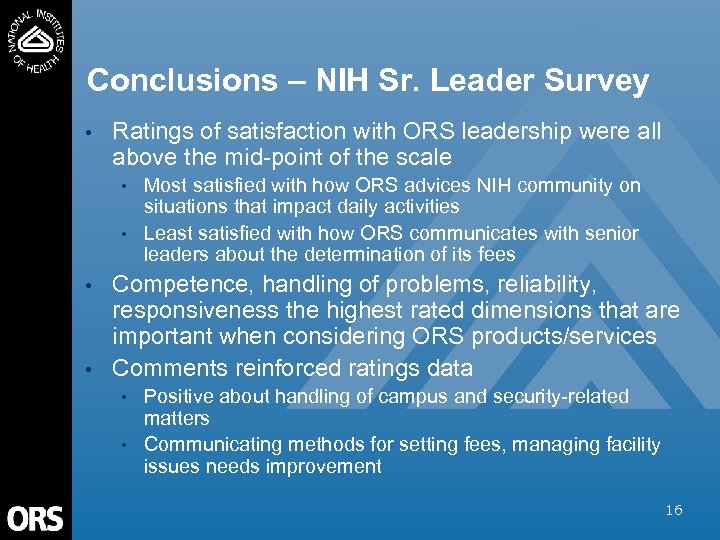 NATIONAL INSTITUTES OF HEALTH

Conclusions – NIH Sr. Leader Survey

• Ratings of satisfaction with ORS leadership were all above the mid-point of the scale
  • Most satisfied with how ORS advices NIH community on situations that impact daily activities
  • Least satisfied with how ORS communicates with senior leaders about the determination of its fees
• Competence, handling of problems, reliability, responsiveness the highest rated dimensions that are important when considering ORS products/services
• Comments reinforced ratings data
  • Positive about handling of campus and security-related matters
  • Communicating methods for setting fees, managing facility issues needs improvement

ORS

16